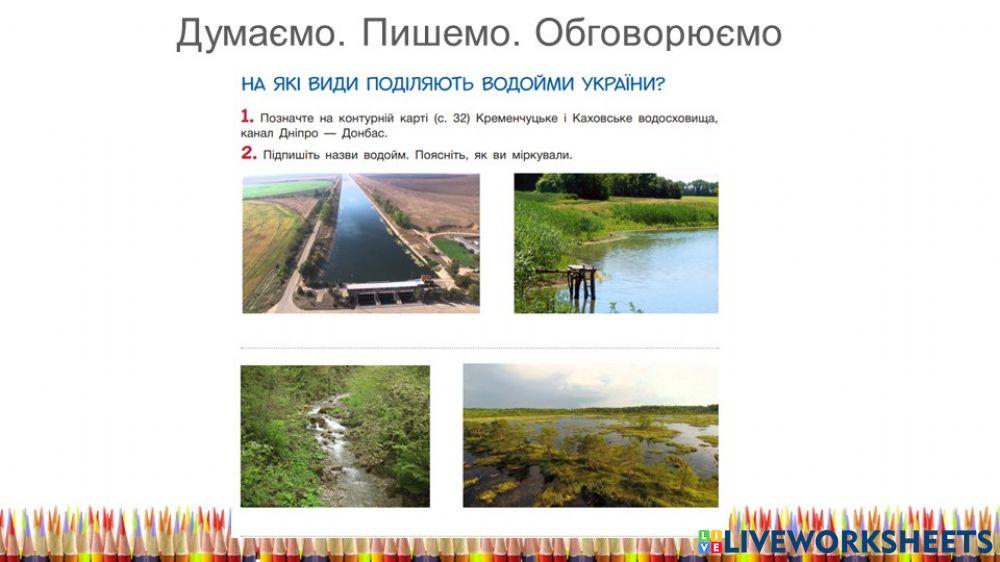 Думаємо. Пишемо. Обговорюємо

НА ЯКІ ВИДИ ПОДІЛЯЮТЬ ВОДОЙМИ УКРАЇНИ?

1. Позначте на контурній карті (с. 32) Кременчуцьке і Каховське водосховища, канал Дніпро — Донбас.

2. Підпишіть назви водойм. Поясніть, як ви міркували.

LIVEWORKSHEETS